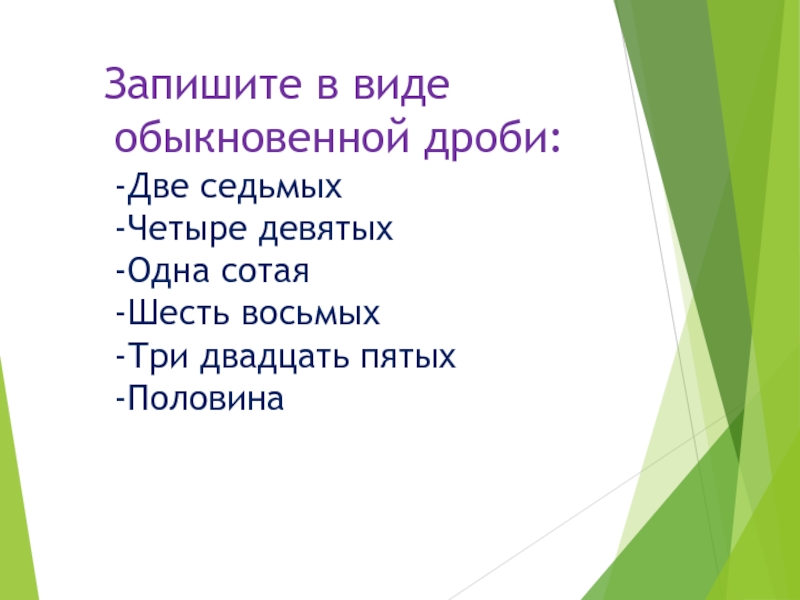 Запишите в виде обыкновенной дроби:

-Две седьмых
-Четыре девятых
-Одна сотая
-Шесть восьмых
-Три двадцать пятых
-Половина